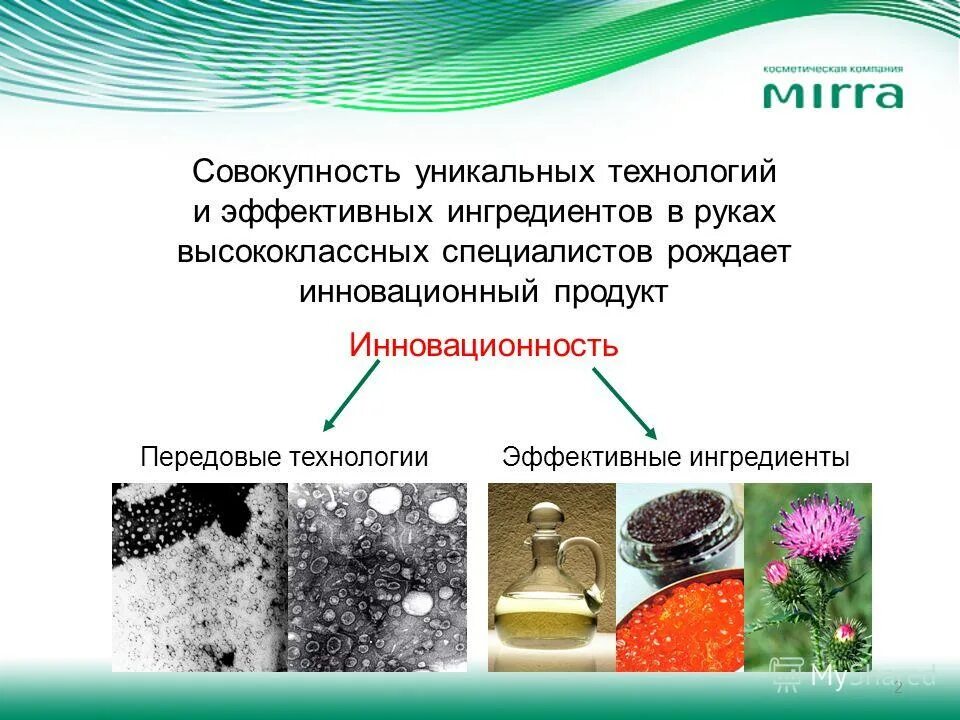 косметическая компания
MIRRA

Совокупность уникальных технологий и эффективных ингредиентов в руках высококлассных специалистов рождает инновационный продукт

Инновационность

Передовые технологии

Эффективные ингредиенты

MyShared

2